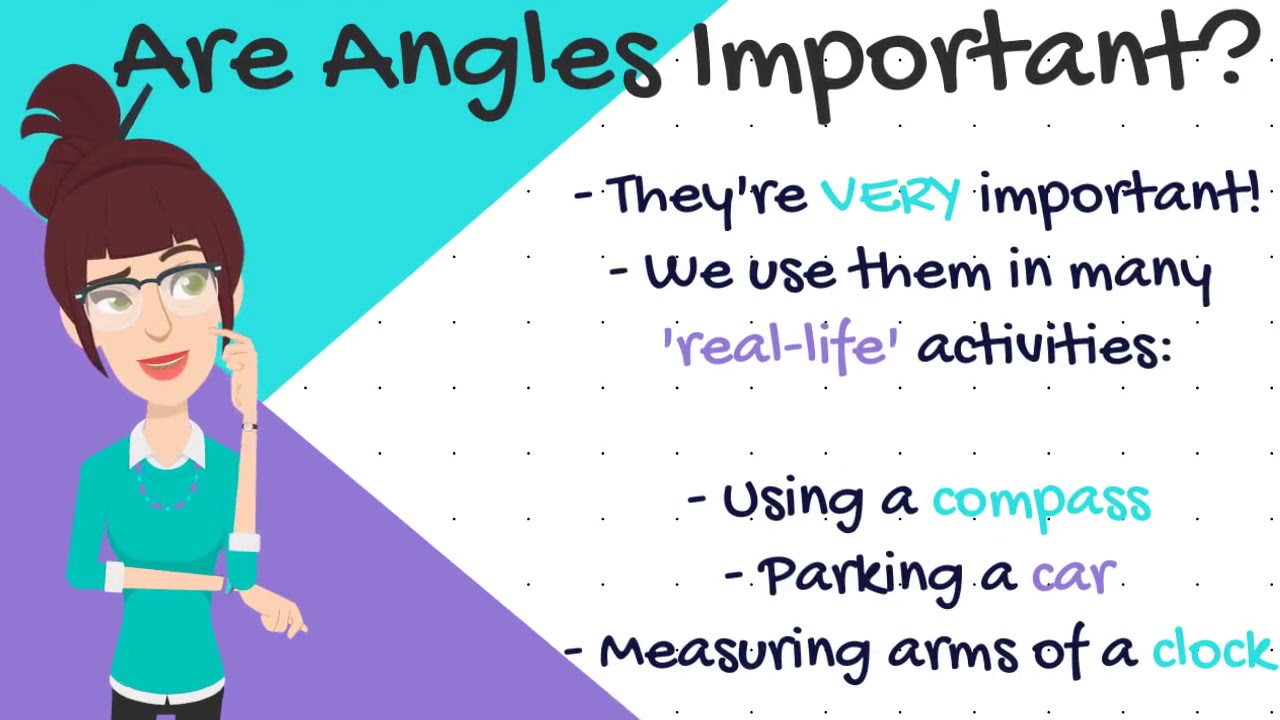 Are Angles Important?

- They're VERY important!
- We use them in many 'real-life' activities:

- Using a compass
- Parking a car
- Measuring arms of a clock